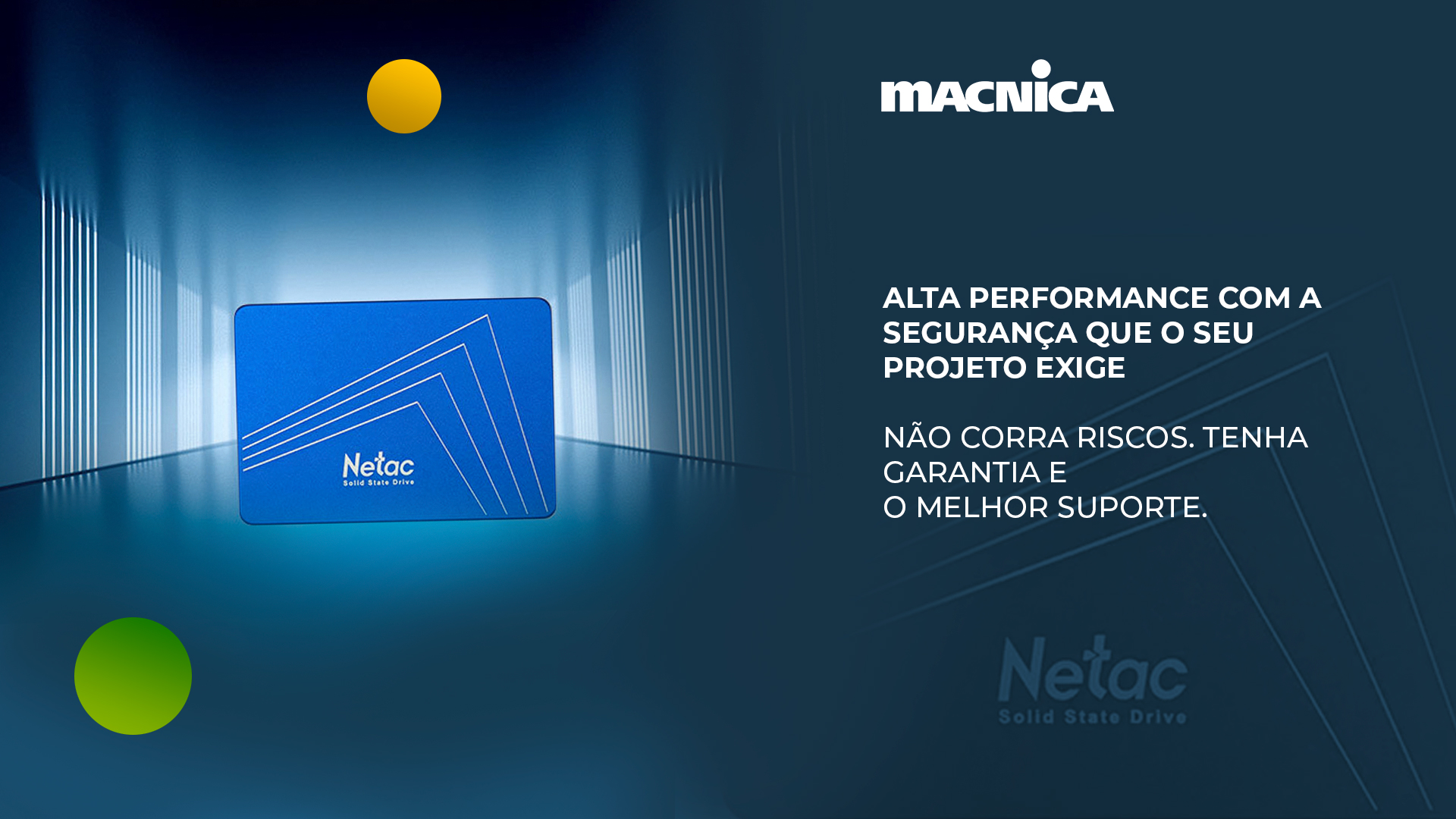 Netac
Solid State Drive

MACNICA

ALTA PERFORMANCE COM A SEGURANÇA QUE O SEU PROJETO EXIGE

NÃO CORRA RISCOS. TENHA GARANTIA E
O MELHOR SUPORTE.

Netac
Solid State Drive